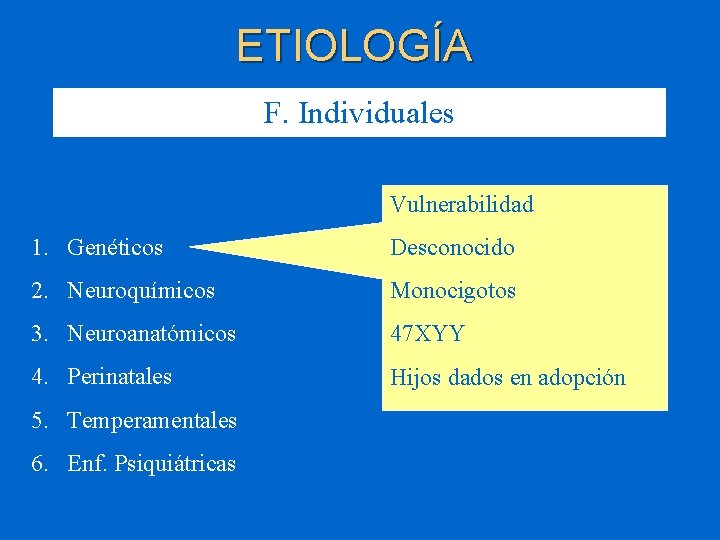 ETIOLOGÍA

F. Individuales

1. Genéticos
2. Neuroquímicos
3. Neuroanatómicos
4. Perinatales
5. Temperamentales
6. Enf. Psiquiátricas

Vulnerabilidad
Desconocido
Monocigotos
47XYY
Hijos dados en adopción